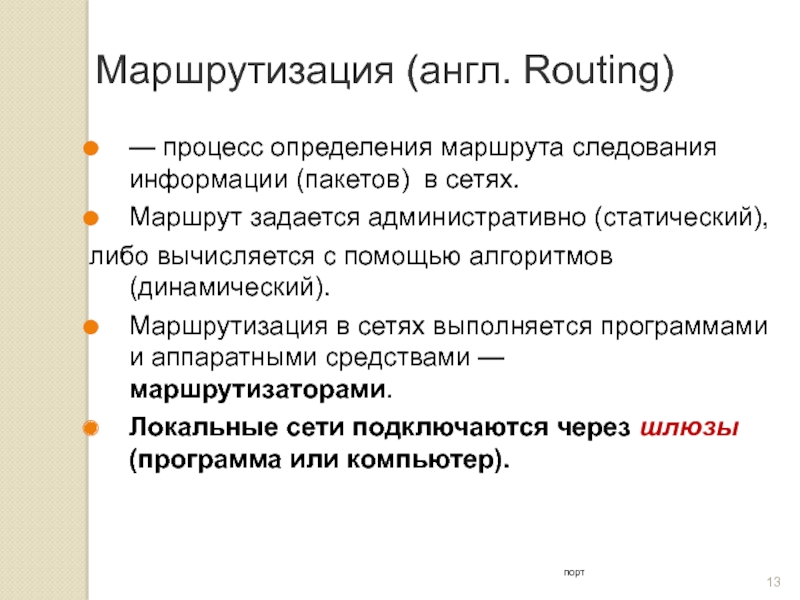 Маршрутизация (англ. Routing)

— процесс определения маршрута следования информации (пакетов) в сетях.

Маршрут задается административно (статический), либо вычисляется с помощью алгоритмов (динамический).

Маршрутизация в сетях выполняется программами и аппаратными средствами — маршрутизаторами.

Локальные сети подключаются через шлюзы (программа или компьютер).

порт

13